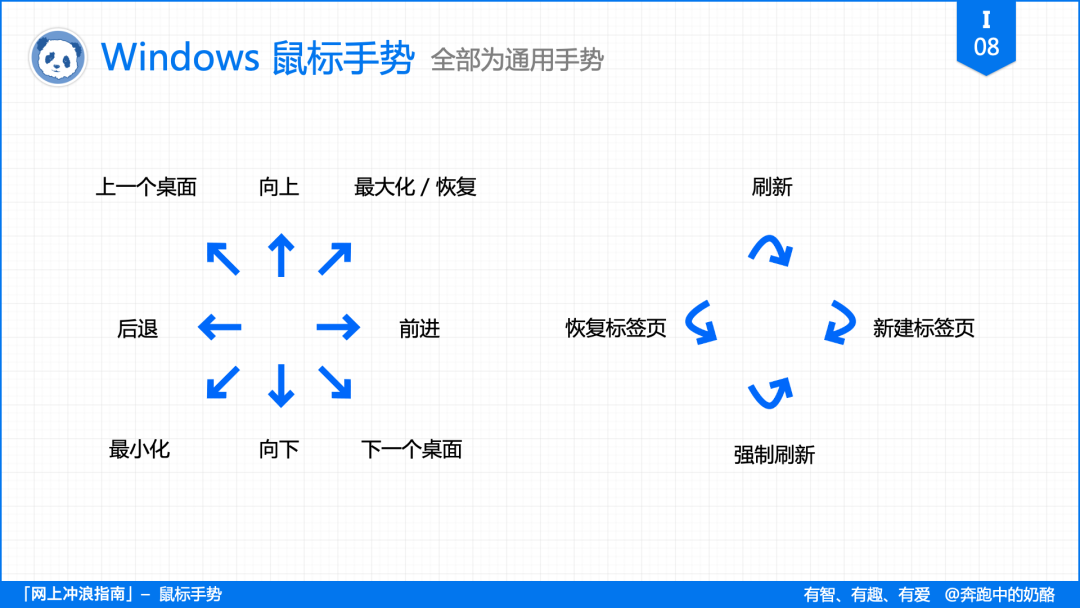 Windows 鼠标手势 全部为通用手势

I
08

上一个桌面 向上 最大化 / 恢复

后退 前进

最小化 向下 下一个桌面

刷新

恢复标签页 新建标签页

强制刷新

「网上冲浪指南」– 鼠标手势

有智、有趣、有爱 @奔跑中的奶酪